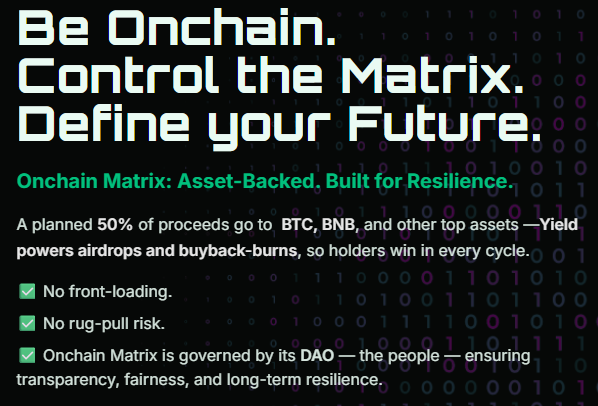 Be Onchain.
Control the Matrix.
Define your Future.

Onchain Matrix: Asset-Backed. Built for Resilience.

A planned 50% of proceeds go to BTC, BNB, and other top assets —Yield powers airdrops and buyback-burns, so holders win in every cycle.

✅ No front-loading.

✅ No rug-pull risk.

✅ Onchain Matrix is governed by its DAO — the people — ensuring transparency, fairness, and long-term resilience.